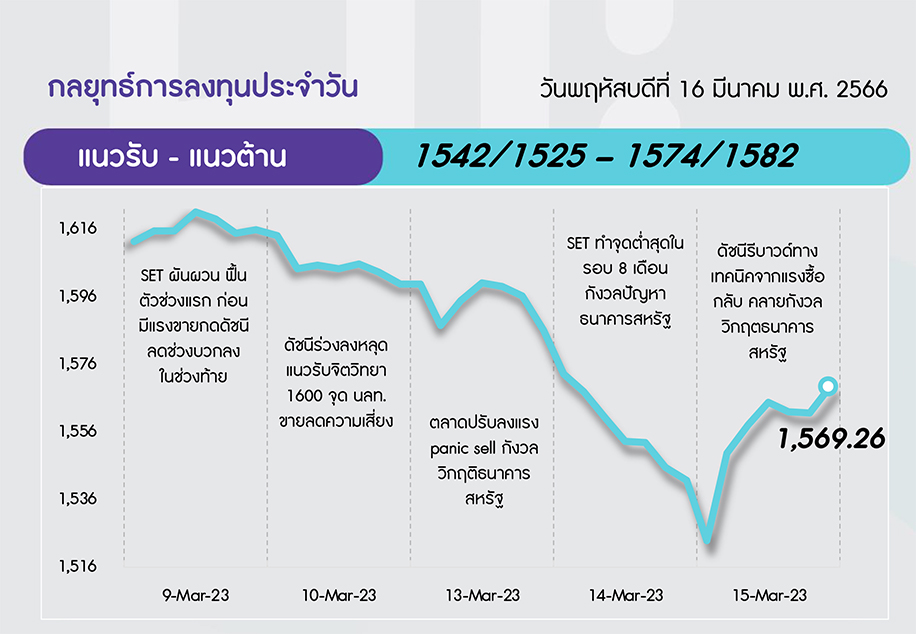 กลยุทธ์การลงทุนประจำวัน

วันพฤหัสบดีที่ 16 มีนาคม พ.ศ. 2566

แนวรับ - แนวต้าน

1542/1525 – 1574/1582

1,616
1,596
1,576
1,556
1,536
1,516

SET ผันผวน ฟื้นตัวช่วงแรก ก่อนมีแรงขายกดดัชนีลดช่วงบวกลงในช่วงท้าย

ดัชนีร่วงลงหลุดแนวรับจิตวิทยา 1600 จุด นลท. ขายลดความเสี่ยง

ตลาดปรับลงแรง panic sell กังวลวิกฤติธนาคารสหรัฐ

SET ทำจุดต่ำสุดในรอบ 8 เดือน กังวลปัญหาธนาคารสหรัฐ

ดัชนีรีบาวด์ทางเทคนิคจากแรงซื้อกลับ คลายกังวลวิกฤตธนาคารสหรัฐ

1,569.26

9-Mar-23
10-Mar-23
13-Mar-23
14-Mar-23
15-Mar-23